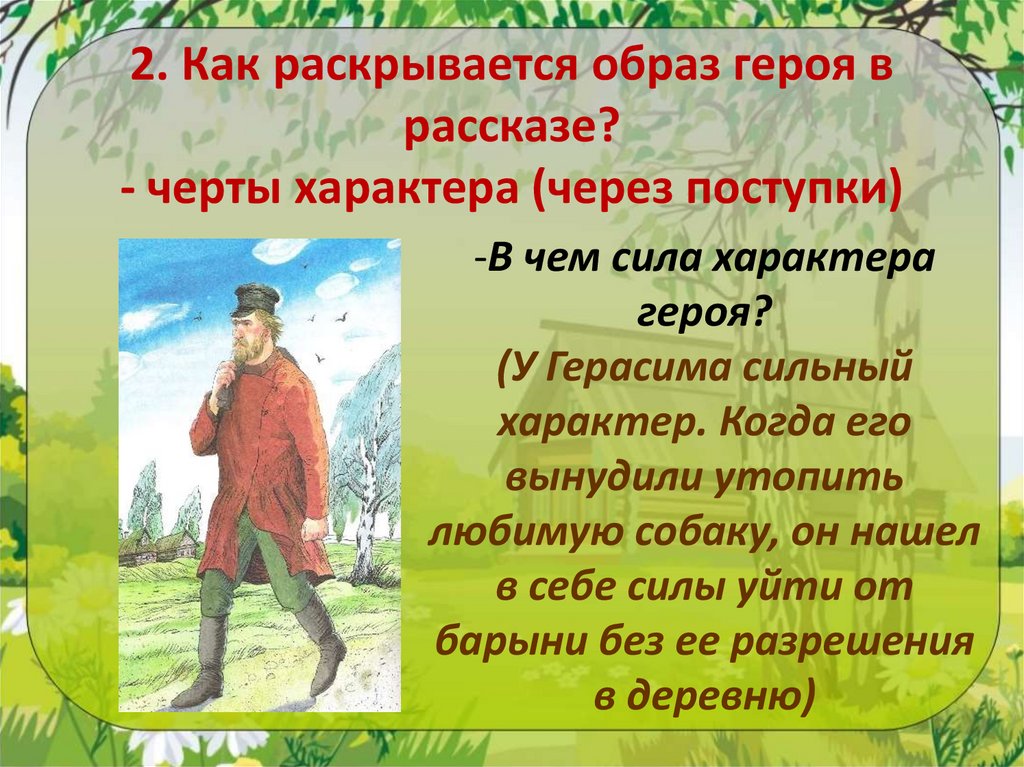 2. Как раскрывается образ героя в рассказе?
- черты характера (через поступки)

-В чем сила характера героя?
(У Герасима сильный характер. Когда его вынудили утопить любимую собаку, он нашел в себе силы уйти от барыни без ее разрешения в деревню)